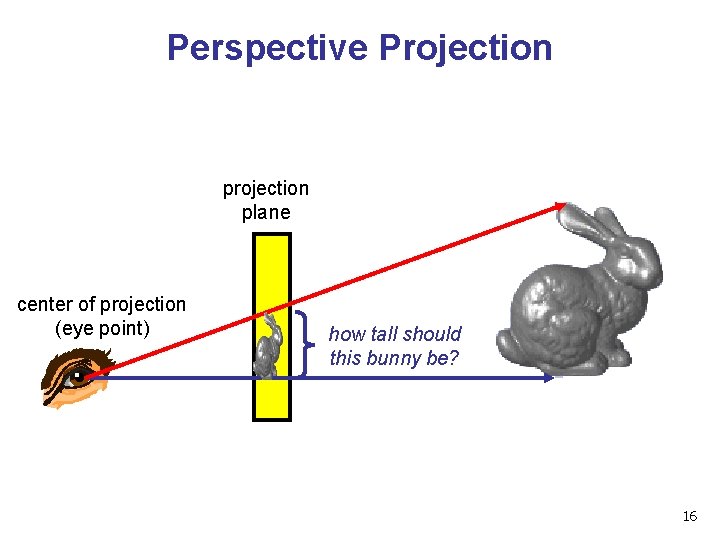 Perspective Projection

projection plane

center of projection (eye point)

how tall should this bunny be?

16